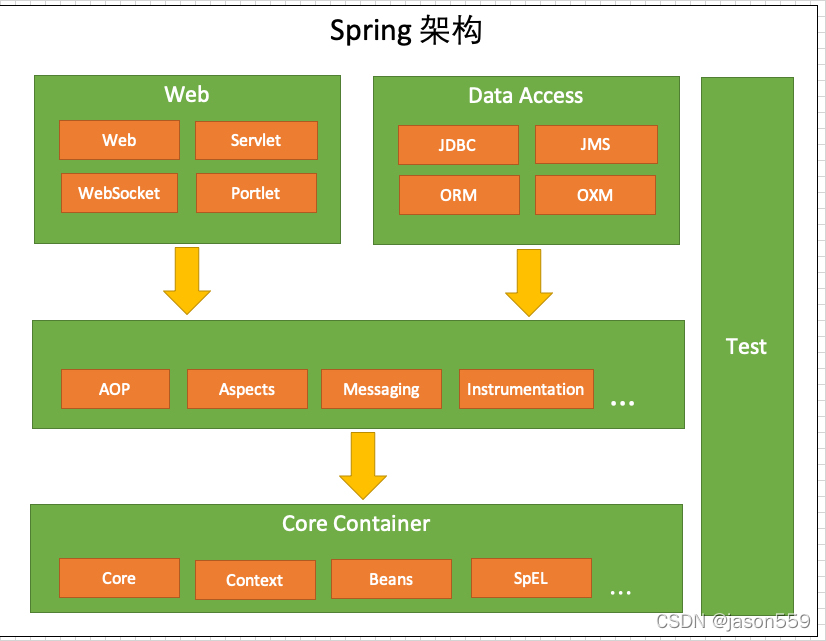 Spring 架构

Web

Web

Servlet

WebSocket

Portlet

Data Access

JDBC

JMS

ORM

OXM

Test

AOP

Aspects

Messaging

Instrumentation

...

Core Container

Core

Context

Beans

SpEL

...

CSDN @jason559